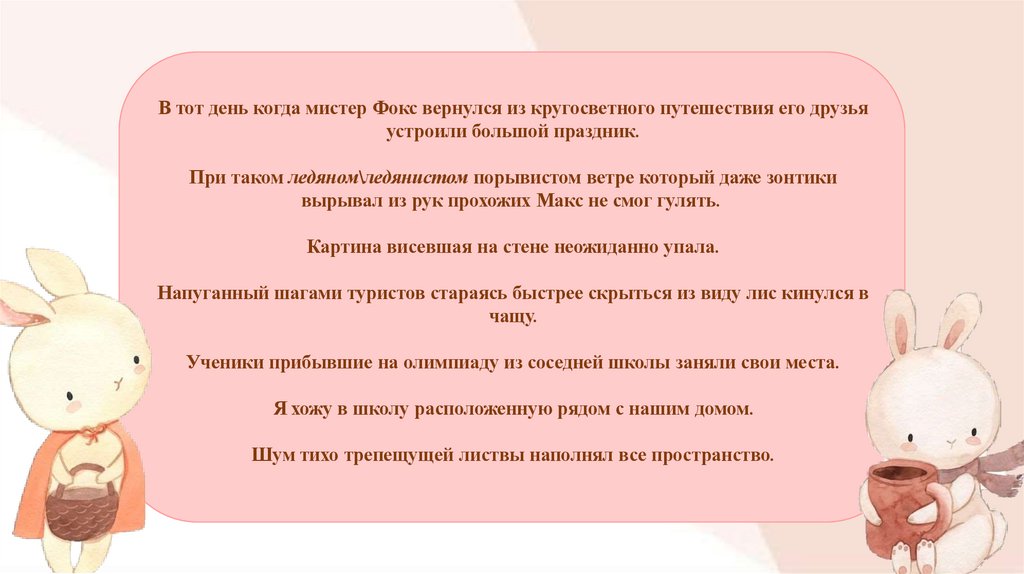 В тот день когда мистер Фокс вернулся из кругосветного путешествия его друзья устроили большой праздник.

При таком ледяном\ледянистом порывистом ветре который даже зонтики вырывал из рук прохожих Макс не смог гулять.

Картина висевшая на стене неожиданно упала.

Напуганный шагами туристов стараясь быстрее скрыться из виду лис кинулся в чащу.

Ученики прибывшие на олимпиаду из соседней школы заняли свои места.

Я хожу в школу расположенную рядом с нашим домом.

Шум тихо трепещущей листвы наполнял все пространство.